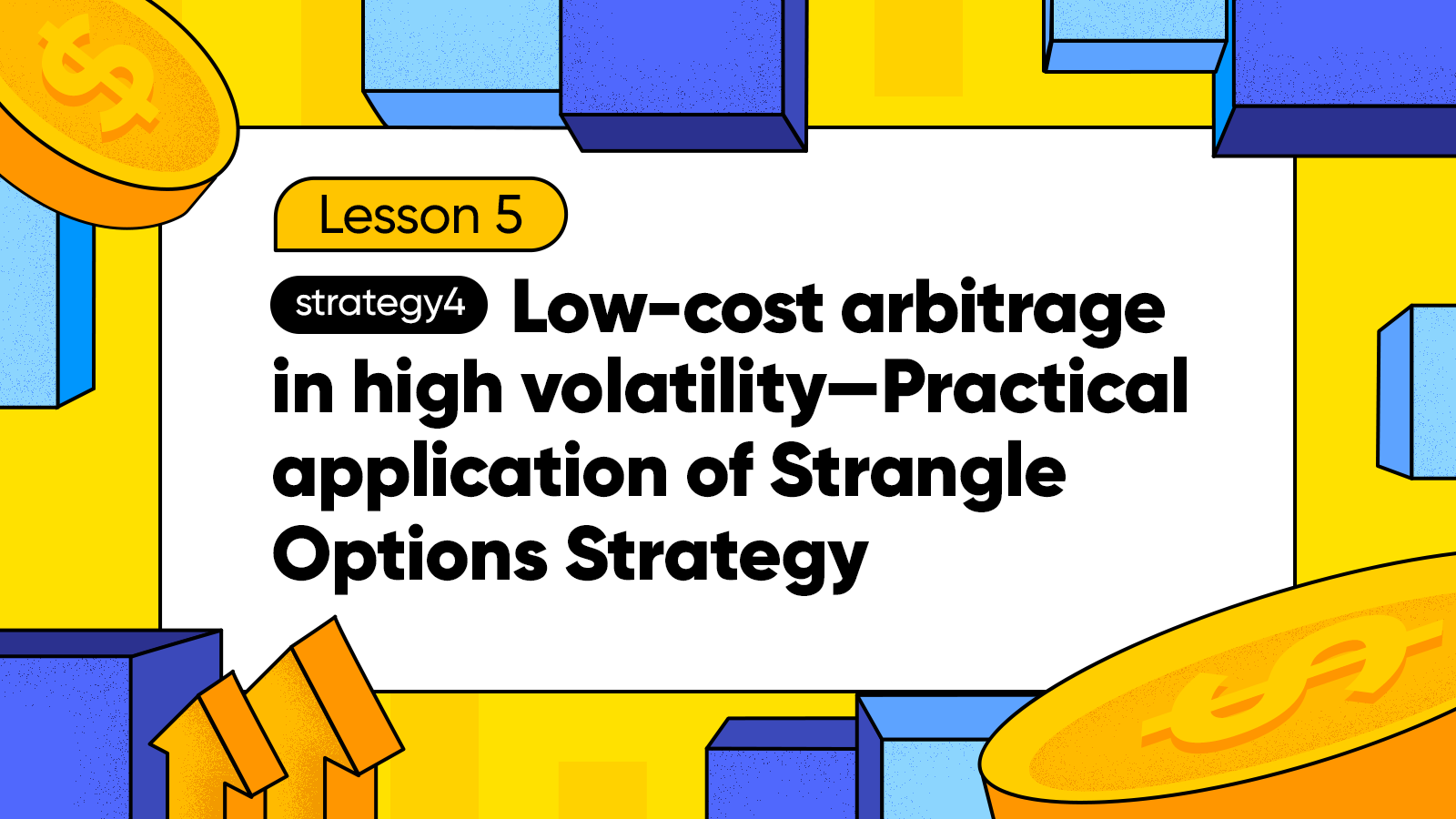 Lesson 5

strategy4 Low-cost arbitrage in high volatility—Practical application of Strangle Options Strategy